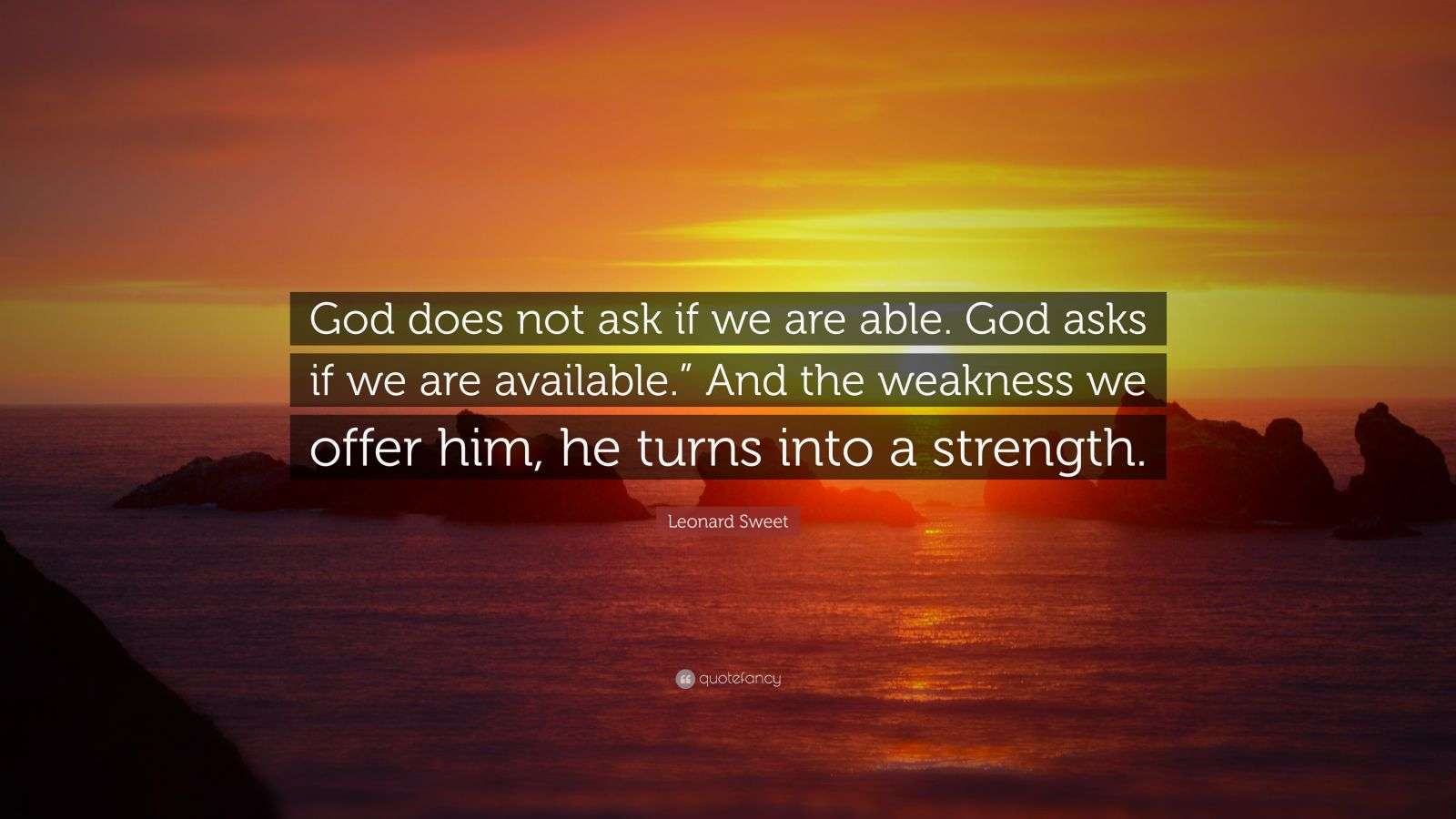 God does not ask if we are able. God asks if we are available.” And the weakness we offer him, he turns into a strength.

Leonard Sweet

quotefancy